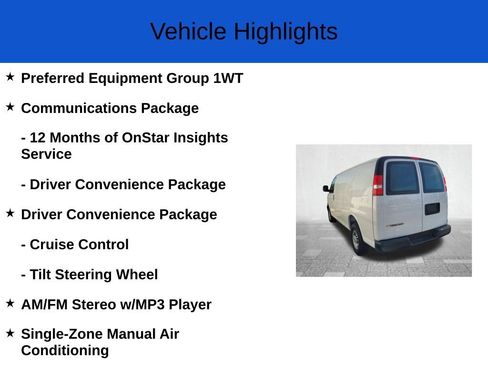 Vehicle Highlights

★ Preferred Equipment Group 1WT

★ Communications Package

- 12 Months of OnStar Insights Service

- Driver Convenience Package

★ Driver Convenience Package

- Cruise Control

- Tilt Steering Wheel

★ AM/FM Stereo w/MP3 Player

★ Single-Zone Manual Air Conditioning